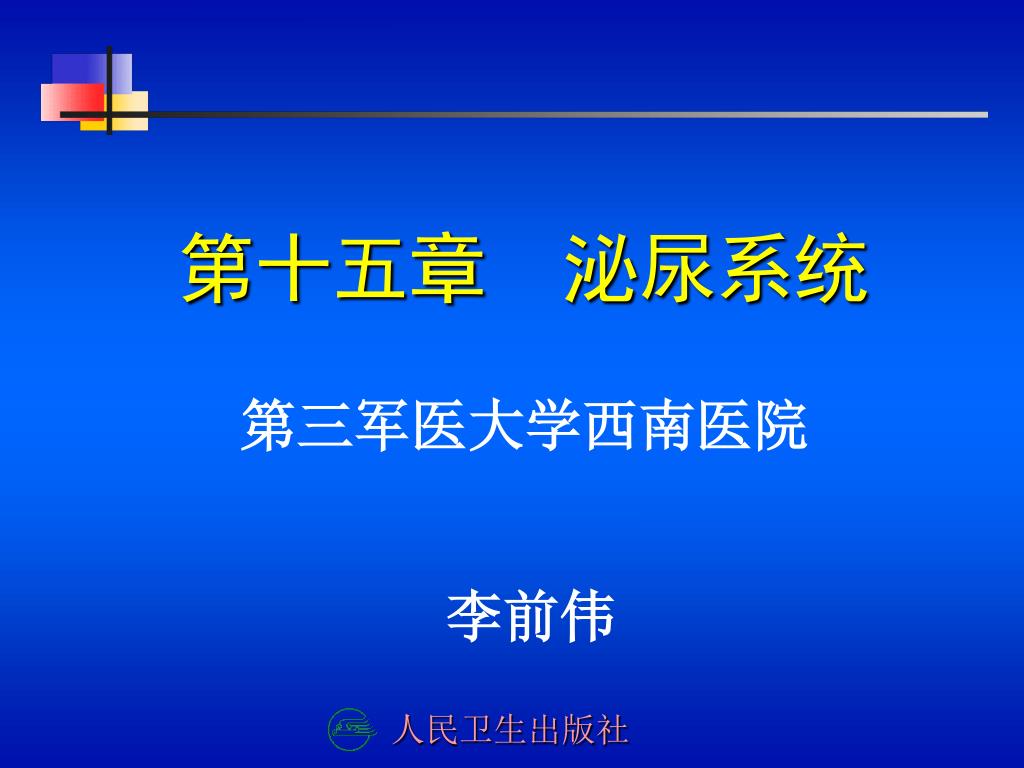 第十五章　泌尿系统

第三军医大学西南医院

李前伟

人民卫生出版社